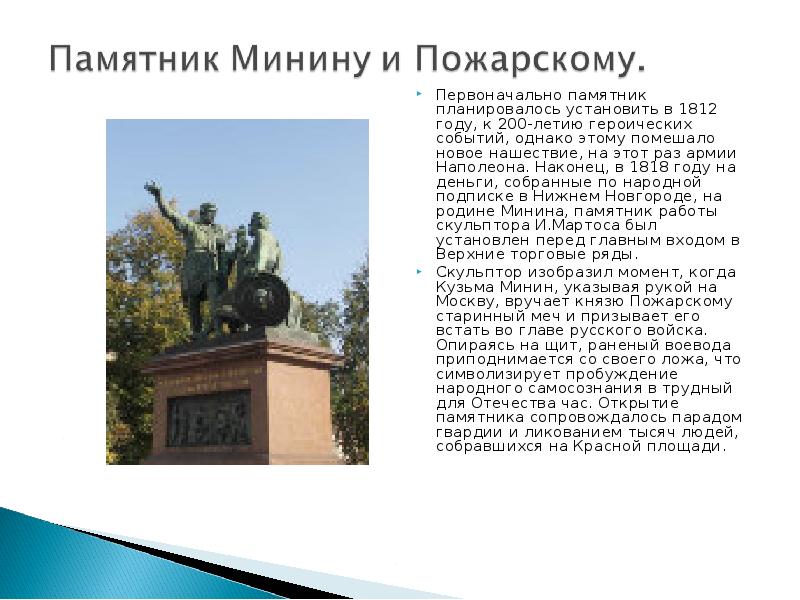 Памятник Минину и Пожарскому.

Первоначально памятник планировалось установить в 1812 году, к 200-летию героических событий, однако этому помешало новое нашествие, на этот раз армии Наполеона. Наконец, в 1818 году на деньги, собранные по народной подписке в Нижнем Новгороде, на родине Минина, памятник работы скульптора И.Мартоса был установлен перед главным входом в Верхние торговые ряды.

Скульптор изобразил момент, когда Кузьма Минин, указывая рукой на Москву, вручает князю Пожарскому старинный меч и призывает его встать во главе русского войска. Опираясь на щит, раненый воевода приподнимается со своего ложа, что символизирует пробуждение народного самосознания в трудный для Отечества час. Открытие памятника сопровождалось парадом гвардии и ликованием тысяч людей, собравшихся на Красной площади.